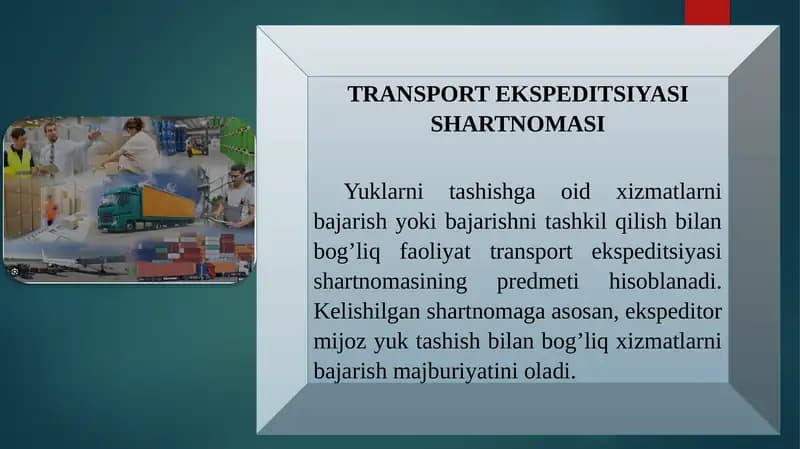 TRANSPORT EKSPEDITSIYASI SHARTNOMASI

Yuklarni tashishga oid xizmatlarni bajarish yoki bajarishni tashkil qilish bilan bog’liq faoliyat transport ekspeditsiyasi shartnomasining predmeti hisoblanadi. Kelishilgan shartnomaga asosan, ekspeditor mijoz yuk tashish bilan bog’liq xizmatlarni bajarish majburiyatini oladi.